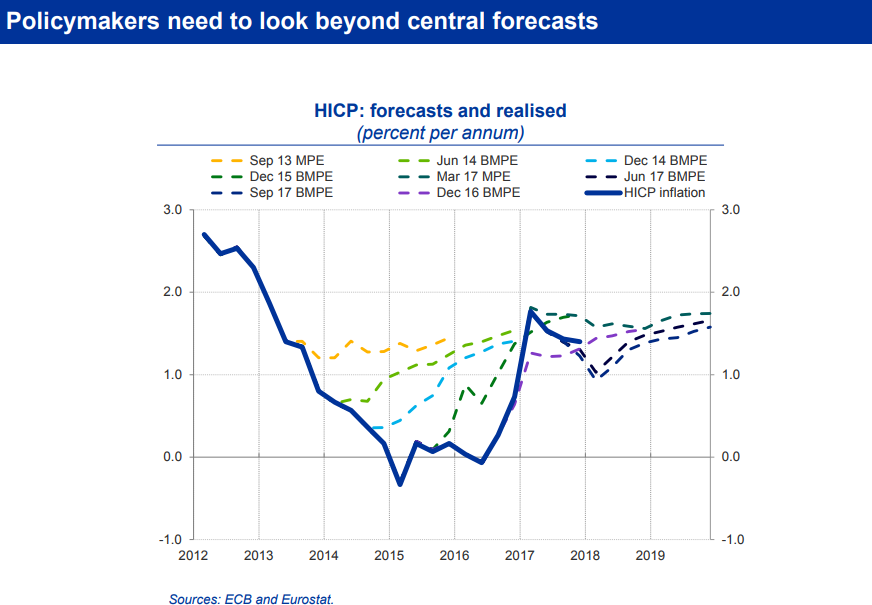 Policymakers need to look beyond central forecasts

HICP: forecasts and realised
(percent per annum)

Sep 13 MPE
Jun 14 BMPE
Dec 14 BMPE
Dec 15 BMPE
Mar 17 MPE
Jun 17 BMPE
Sep 17 BMPE
Dec 16 BMPE
HICP inflation

3.0
2.0
1.0
0.0
-1.0

3.0
2.0
1.0
0.0
-1.0

2012
2013
2014
2015
2016
2017
2018
2019

Sources: ECB and Eurostat.